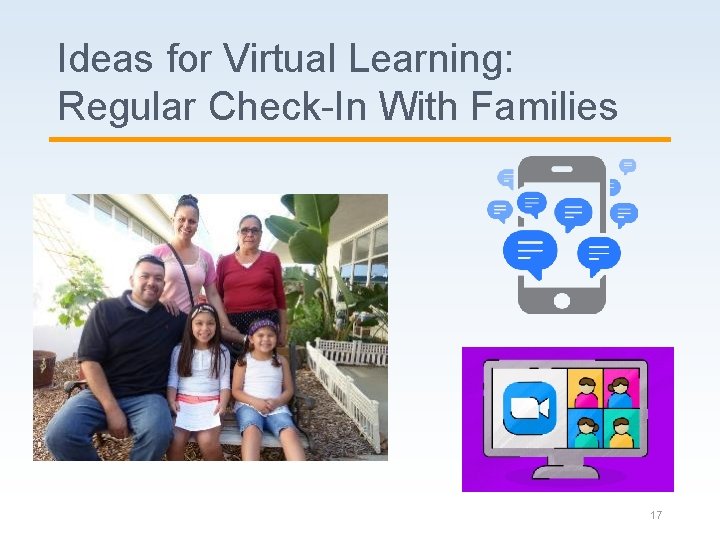 Ideas for Virtual Learning: Regular Check-In With Families

17